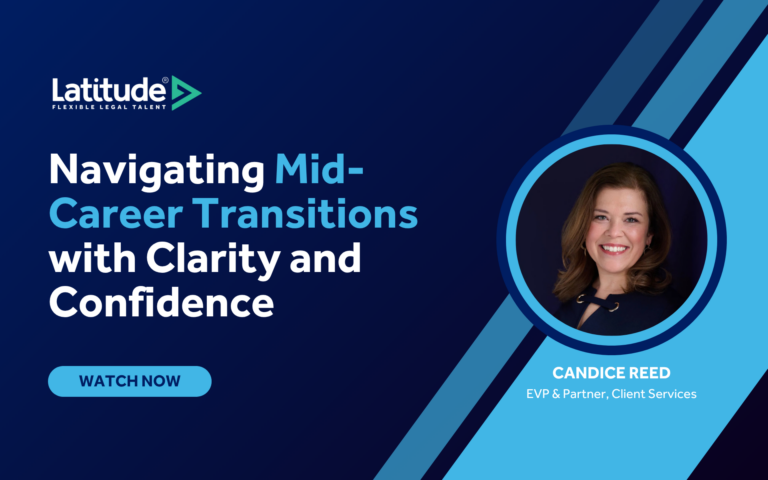 Latitude®
FLEXIBLE LEGAL TALENT

Navigating Mid-Career Transitions with Clarity and Confidence

WATCH NOW

CANDICE REED
EVP & Partner, Client Services